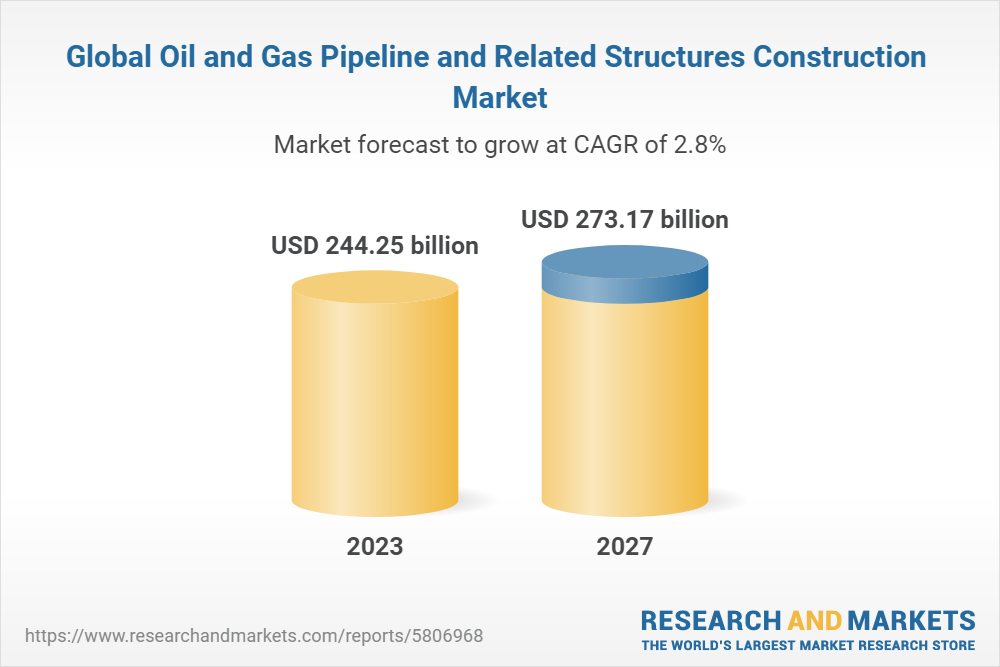 Global Oil and Gas Pipeline and Related Structures Construction Market

Market forecast to grow at CAGR of 2.8%

USD 244.25 billion

USD 273.17 billion

2023

2027

https://www.researchandmarkets.com/reports/5806968

RESEARCH AND MARKETS
THE WORLD'S LARGEST MARKET RESEARCH STORE